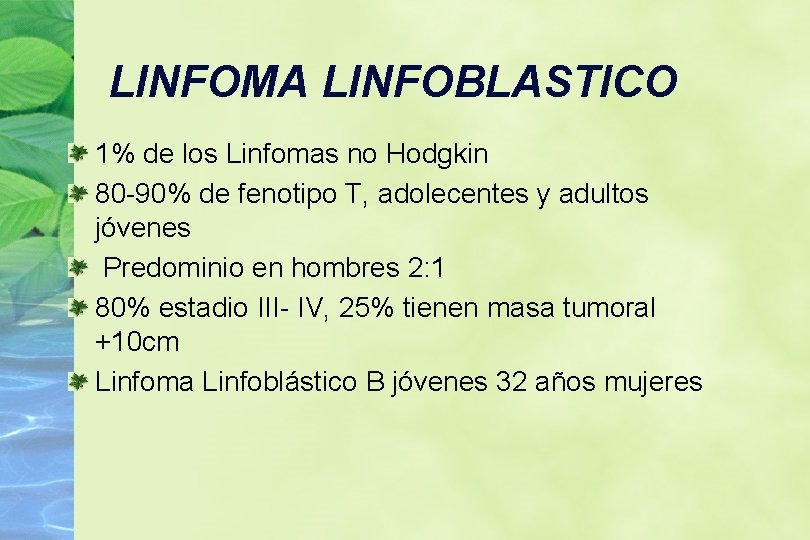 LINFOMA LINFOBLASTICO

1% de los Linfomas no Hodgkin

80-90% de fenotipo T, adolecentes y adultos jóvenes

Predominio en hombres 2:1

80% estadio III- IV, 25% tienen masa tumoral +10cm

Linfoma Linfoblástico B jóvenes 32 años mujeres